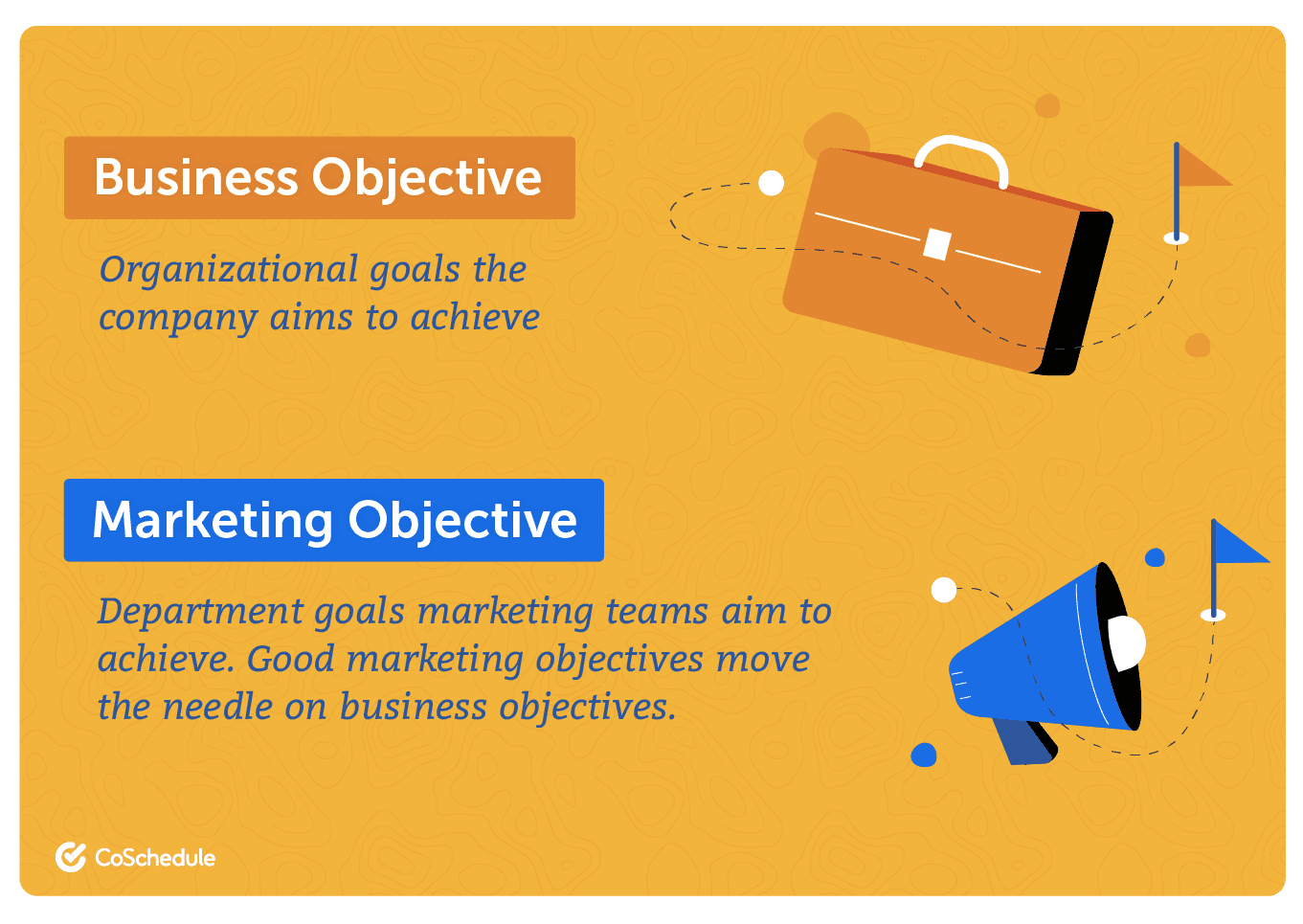 Business Objective

Organizational goals the company aims to achieve

Marketing Objective

Department goals marketing teams aim to achieve. Good marketing objectives move the needle on business objectives.

CoSchedule